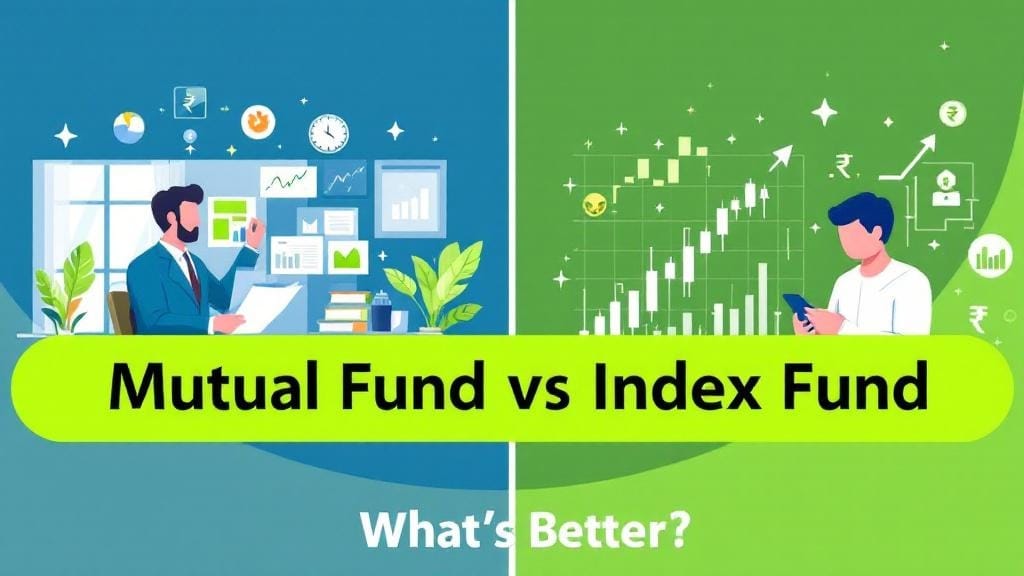 Mutual Fund vs Index Fund

What's Better?